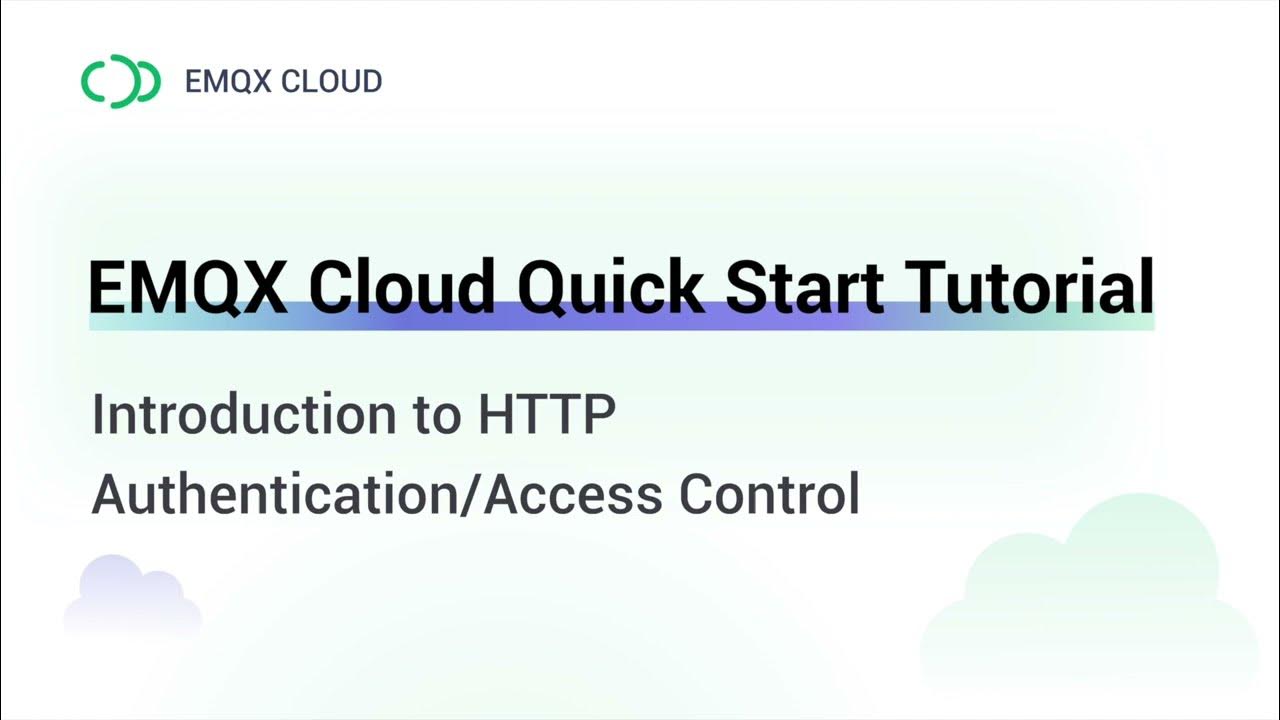 EMQX CLOUD

EMQX Cloud Quick Start Tutorial

Introduction to HTTP Authentication/Access Control